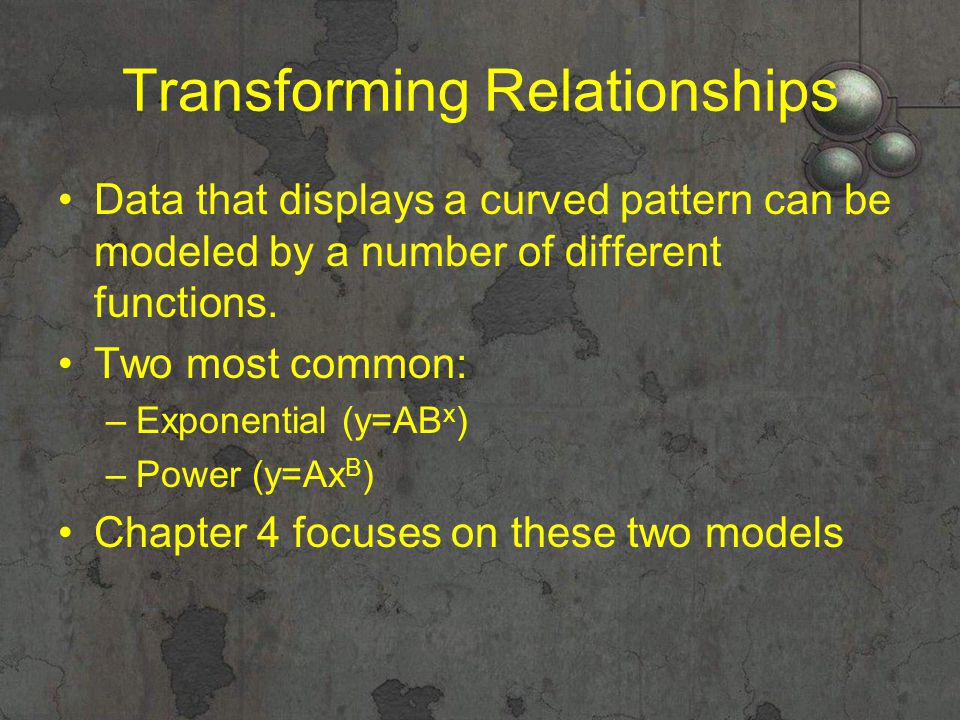 Transforming Relationships

• Data that displays a curved pattern can be modeled by a number of different functions.
• Two most common:
– Exponential ($y=AB^x$)
– Power ($y=Ax^B$)
• Chapter 4 focuses on these two models